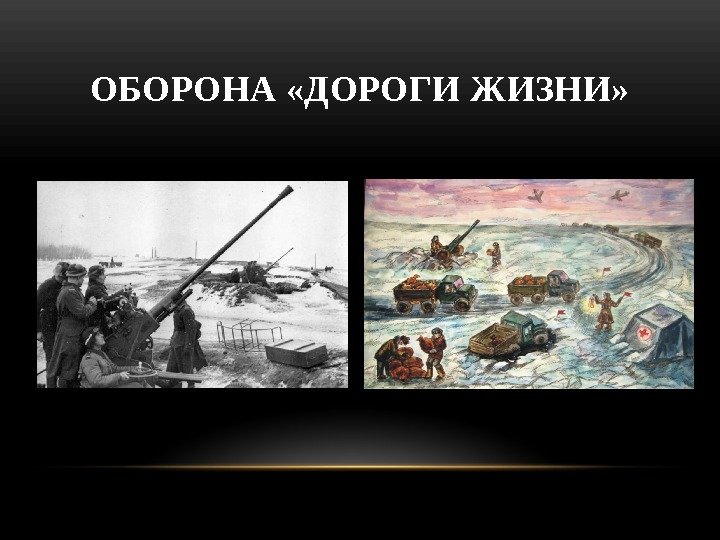 ОБОРОНА «ДОРОГИ ЖИЗНИ»